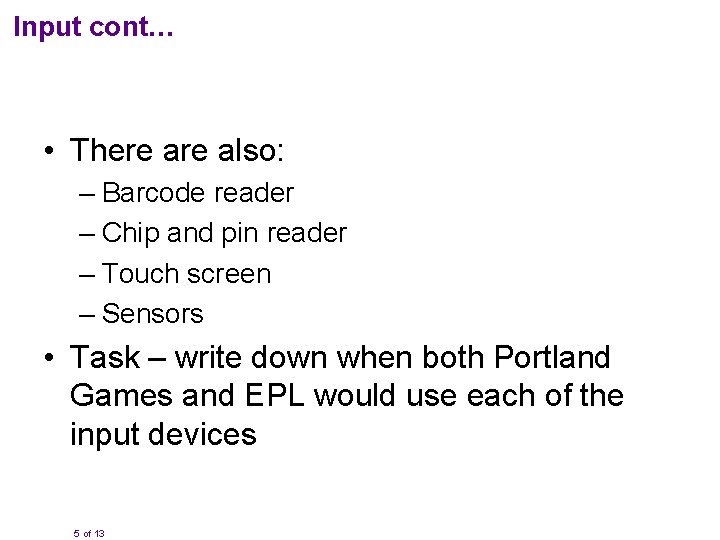 Input cont…

• There are also:
– Barcode reader
– Chip and pin reader
– Touch screen
– Sensors
• Task – write down when both Portland Games and EPL would use each of the input devices

5 of 13